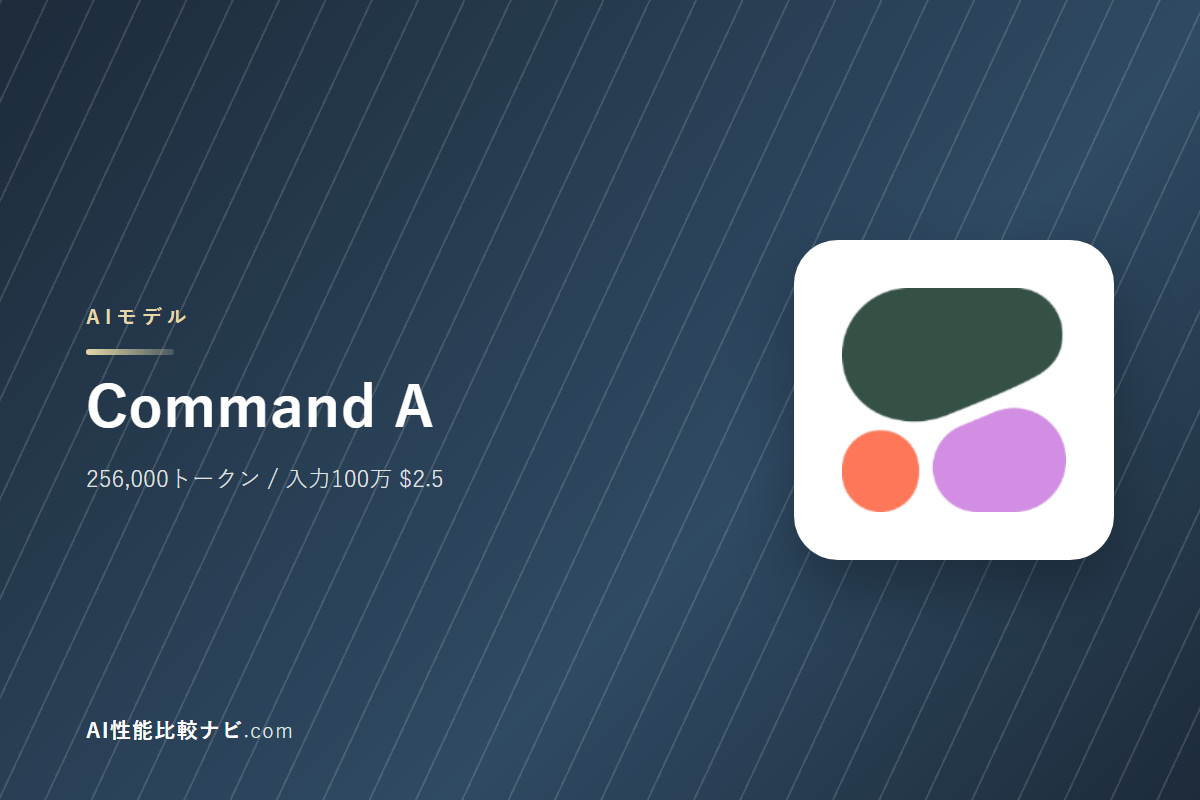 AIモデル

Command A

256,000トークン / 入力100万 $2.5

AI性能比較ナビ.com